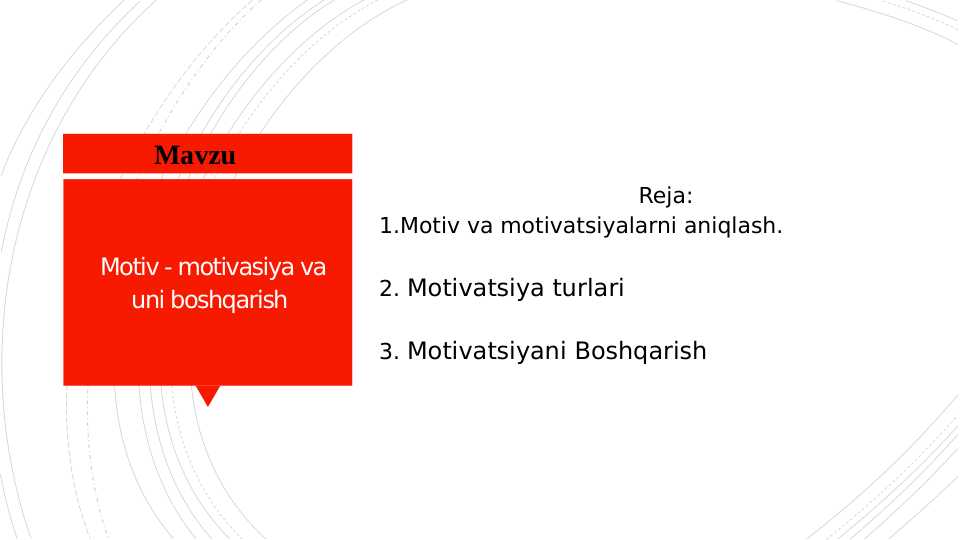 Mavzu

Motiv - motivasiya va uni boshqarish

Reja:
1.Motiv va motivatsiyalarni aniqlash.

2. Motivatsiya turlari

3. Motivatsiyani Boshqarish